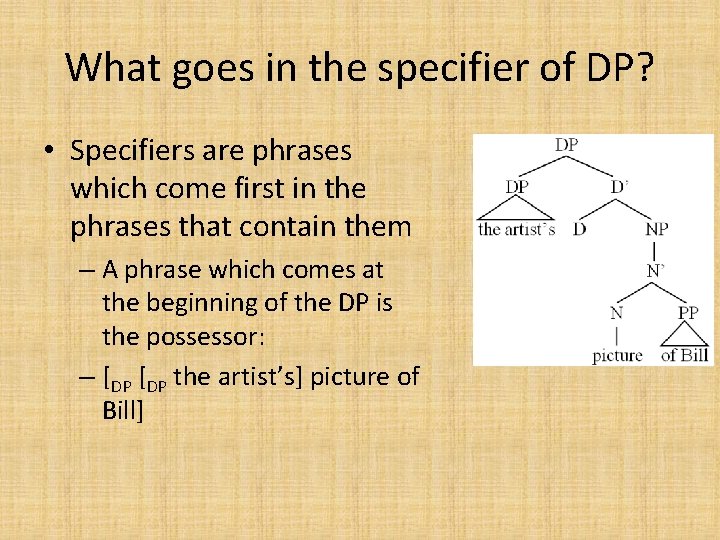 What goes in the specifier of DP?

• Specifiers are phrases which come first in the phrases that contain them
– A phrase which comes at the beginning of the DP is the possessor:
– [$_{DP}$ [$_{DP}$ the artist's] picture of Bill]

DP
DP
D'
the artist's
D
NP
N'
N
PP
picture
of Bill